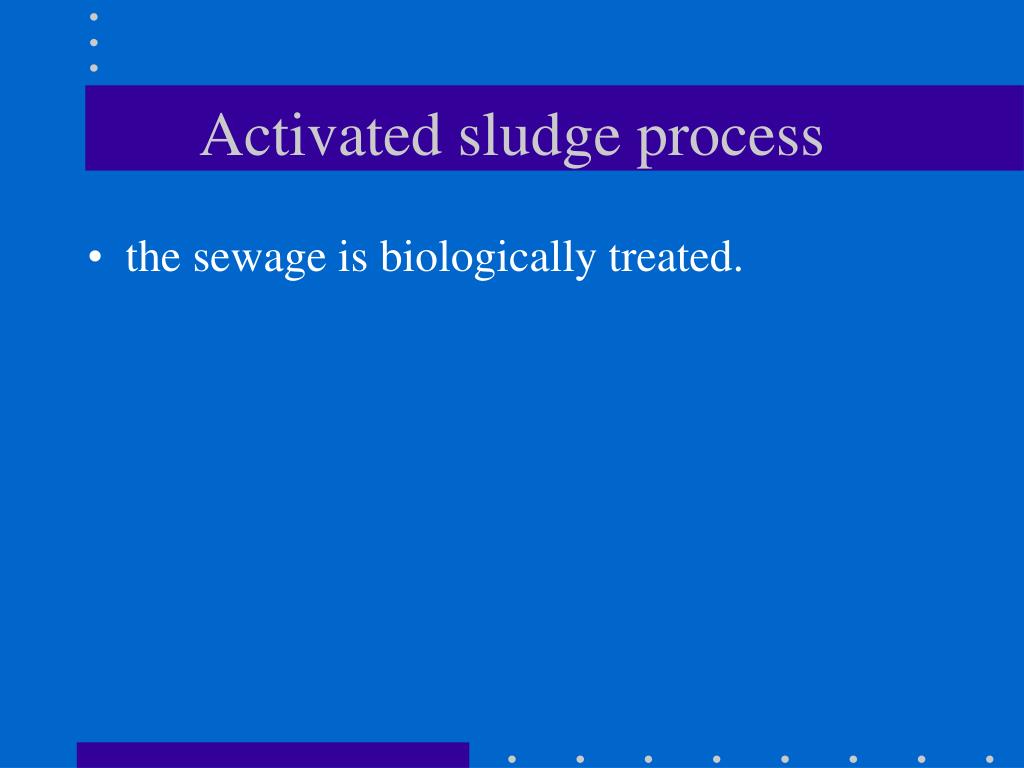 Activated sludge process

• the sewage is biologically treated.